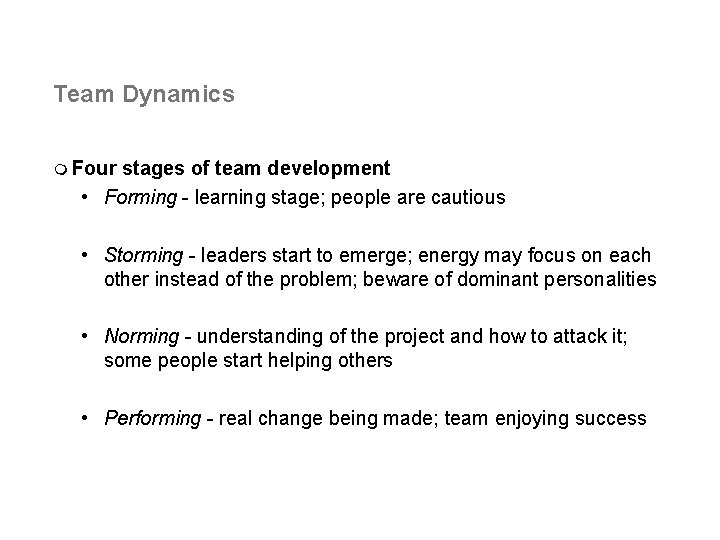 Team Dynamics

Four stages of team development

• Forming - learning stage; people are cautious

• Storming - leaders start to emerge; energy may focus on each other instead of the problem; beware of dominant personalities

• Norming - understanding of the project and how to attack it; some people start helping others

• Performing - real change being made; team enjoying success